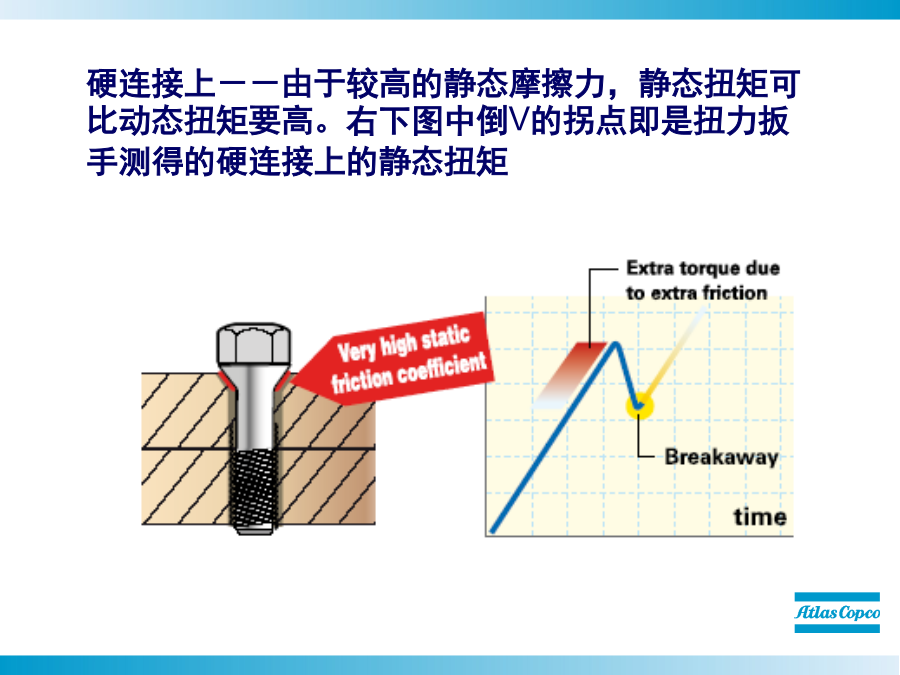 硬连接上－－由于较高的静态摩擦力，静态扭矩可比动态扭矩要高。右下图中倒V的拐点即是扭力扳手测得的硬连接上的静态扭矩

Very high static friction coefficient

Extra torque due to extra friction

Breakaway

time

Atlas Copco